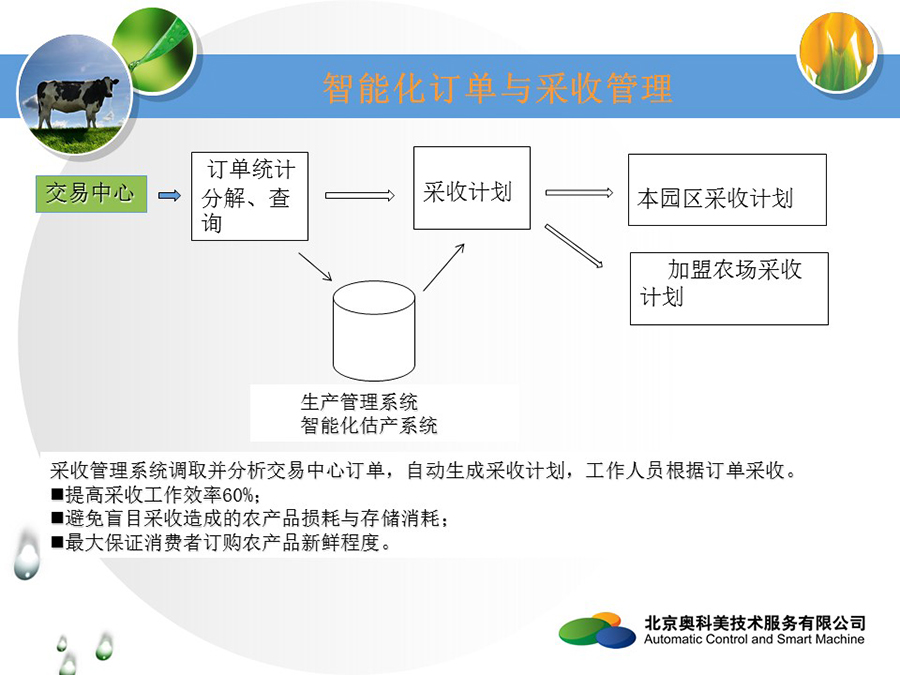 智能化订单与采收管理

交易中心

订单统计分解、查询

采收计划

本园区采收计划

加盟农场采收计划

生产管理系统
智能化估产系统

采收管理系统调取并分析交易中心订单，自动生成采收计划，工作人员根据订单采收。
■提高采收工作效率60%;
■避免盲目采收造成的农产品损耗与存储消耗;
■最大保证消费者订购农产品新鲜程度。

北京奥科美技术服务有限公司
Automatic Control and Smart Machine